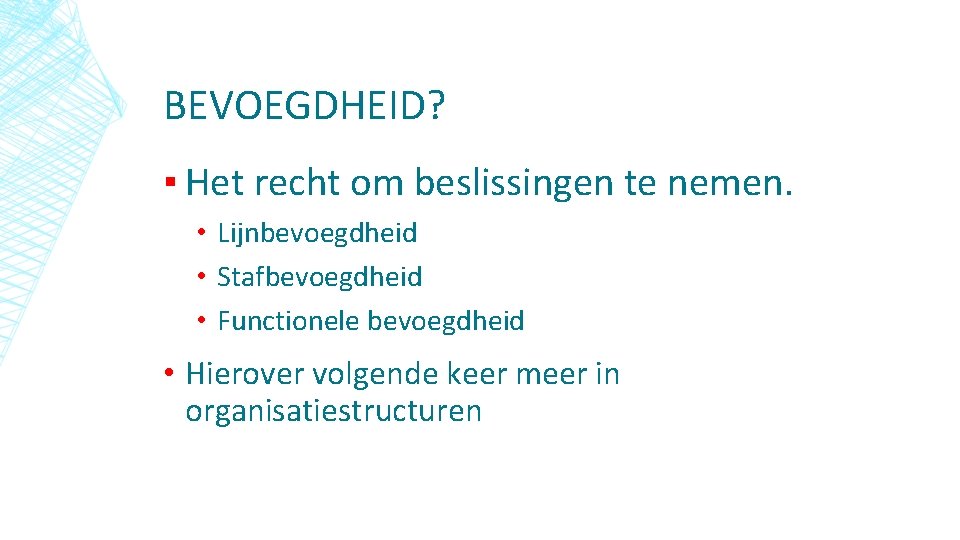 BEVOEGDHEID?

▪ Het recht om beslissingen te nemen.

• Lijnbevoegdheid
• Stafbevoegdheid
• Functionele bevoegdheid

• Hierover volgende keer meer in organisatiestructuren